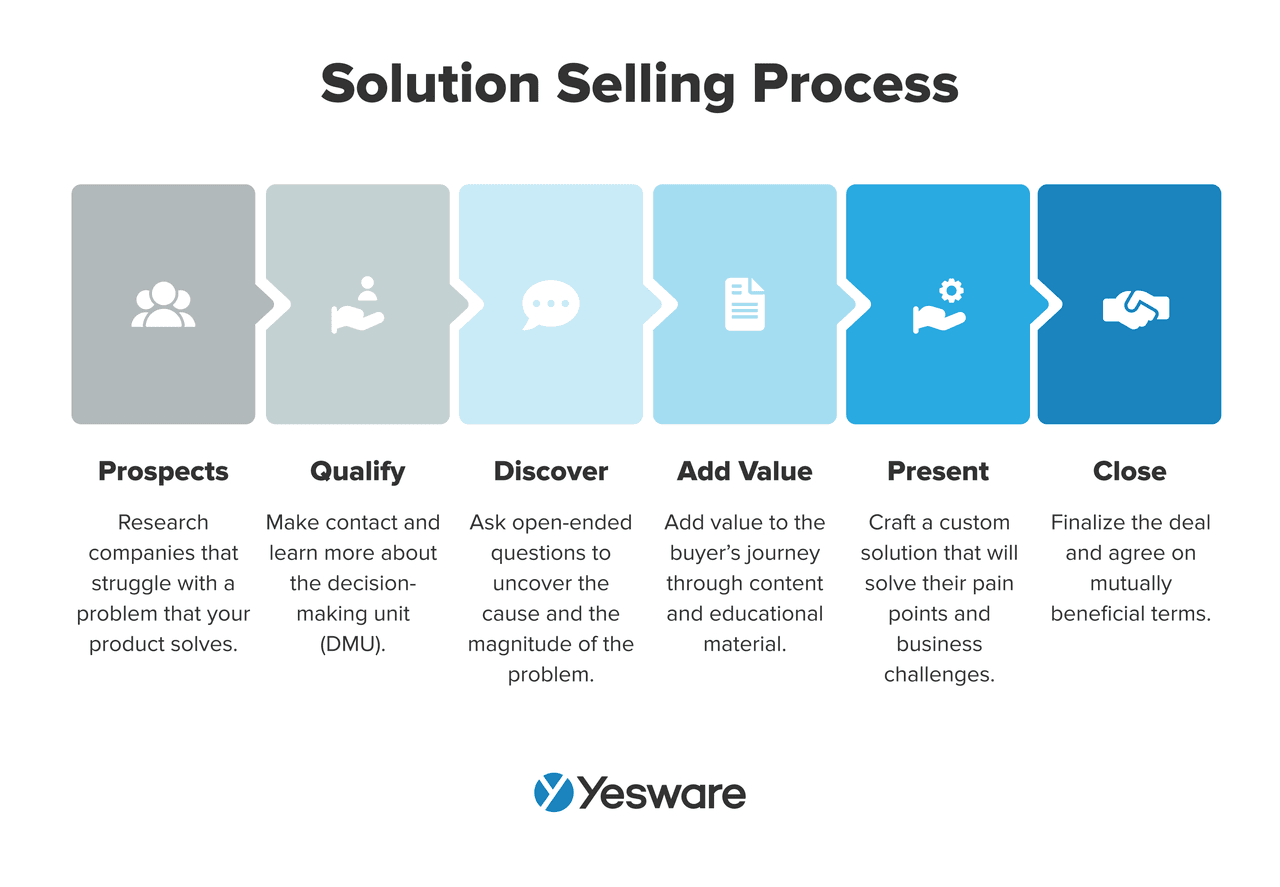 Solution Selling Process

Prospects

Research companies that struggle with a problem that your product solves.

Qualify

Make contact and learn more about the decision-making unit (DMU).

Discover

Ask open-ended questions to uncover the cause and the magnitude of the problem.

Add Value

Add value to the buyer's journey through content and educational material.

Present

Craft a custom solution that will solve their pain points and business challenges.

Close

Finalize the deal and agree on mutually beneficial terms.

Yesware